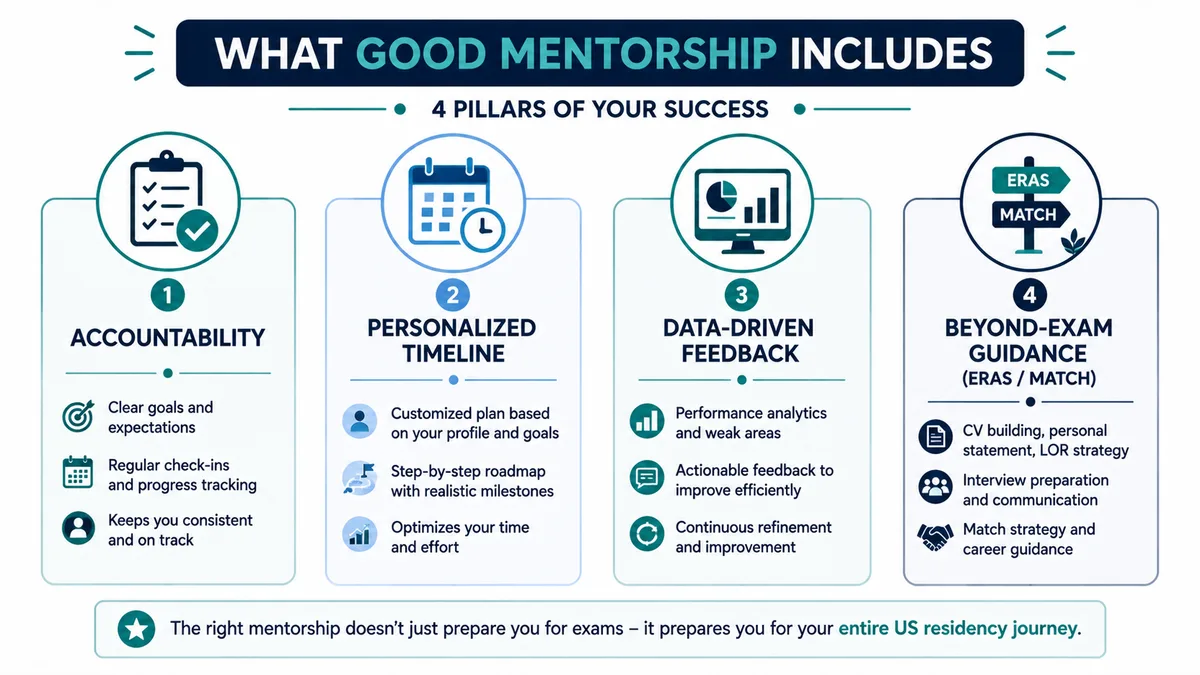 WHAT GOOD MENTORSHIP INCLUDES

4 PILLARS OF YOUR SUCCESS

1
ACCOUNTABILITY

Clear goals and expectations

Regular check-ins and progress tracking

Keeps you consistent and on track

2
PERSONALIZED TIMELINE

Customized plan based on your profile and goals

Step-by-step roadmap with realistic milestones

Optimizes your time and effort

3
DATA-DRIVEN FEEDBACK

Performance analytics and weak areas

Actionable feedback to improve efficiently

Continuous refinement and improvement

ERAS
MATCH

4
BEYOND-EXAM GUIDANCE (ERAS / MATCH)

CV building, personal statement, LOR strategy

Interview preparation and communication

Match strategy and career guidance

The right mentorship doesn't just prepare you for exams – it prepares you for your entire US residency journey.